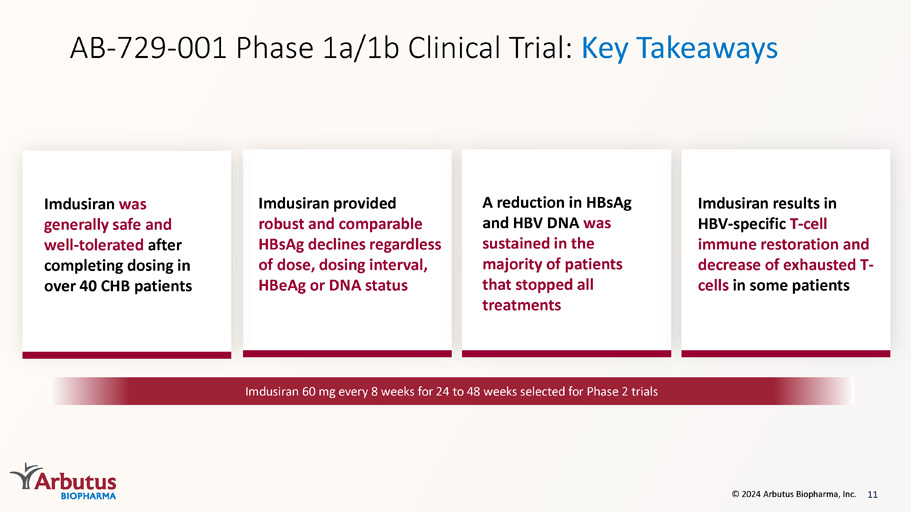 AB-729-001 Phase 1a/1b Clinical Trial: Key Takeaways

Imdusiran was generally safe and well-tolerated after completing dosing in over 40 CHB patients

Imdusiran provided robust and comparable HBsAg declines regardless of dose, dosing interval, HBeAg or DNA status

A reduction in HBsAg and HBV DNA was sustained in the majority of patients that stopped all treatments

Imdusiran results in HBV-specific T-cell immune restoration and decrease of exhausted T-cells in some patients

Imdusiran 60 mg every 8 weeks for 24 to 48 weeks selected for Phase 2 trials

Arbutus BIOPHARMA

© 2024 Arbutus Biopharma, Inc. 11